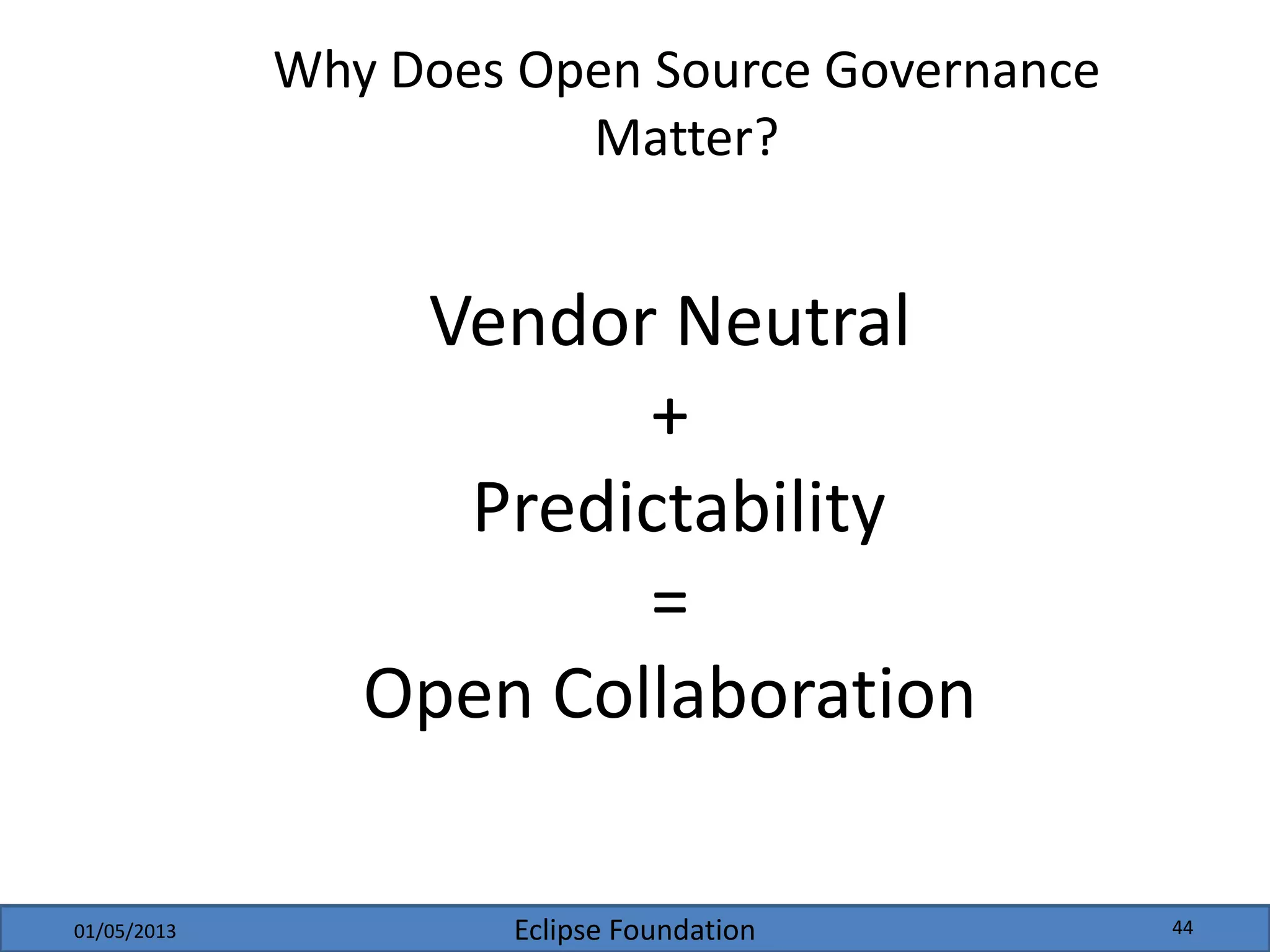 Why Does Open Source Governance Matter?

Vendor Neutral

+

Predictability

=

Open Collaboration

01/05/2013

Eclipse Foundation

44